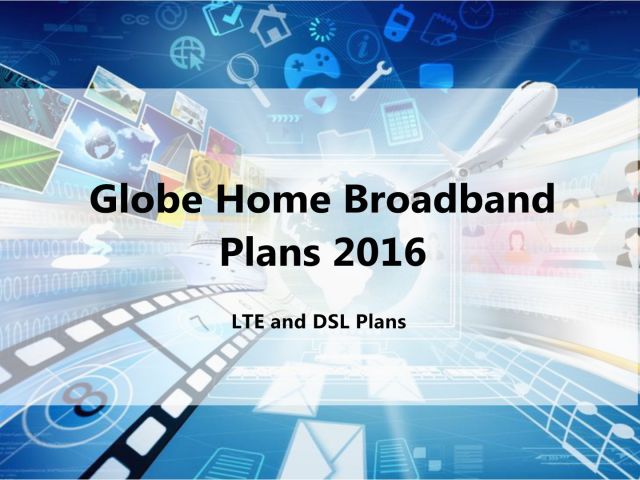 Globe Home Broadband Plans 2016

LTE and DSL Plans